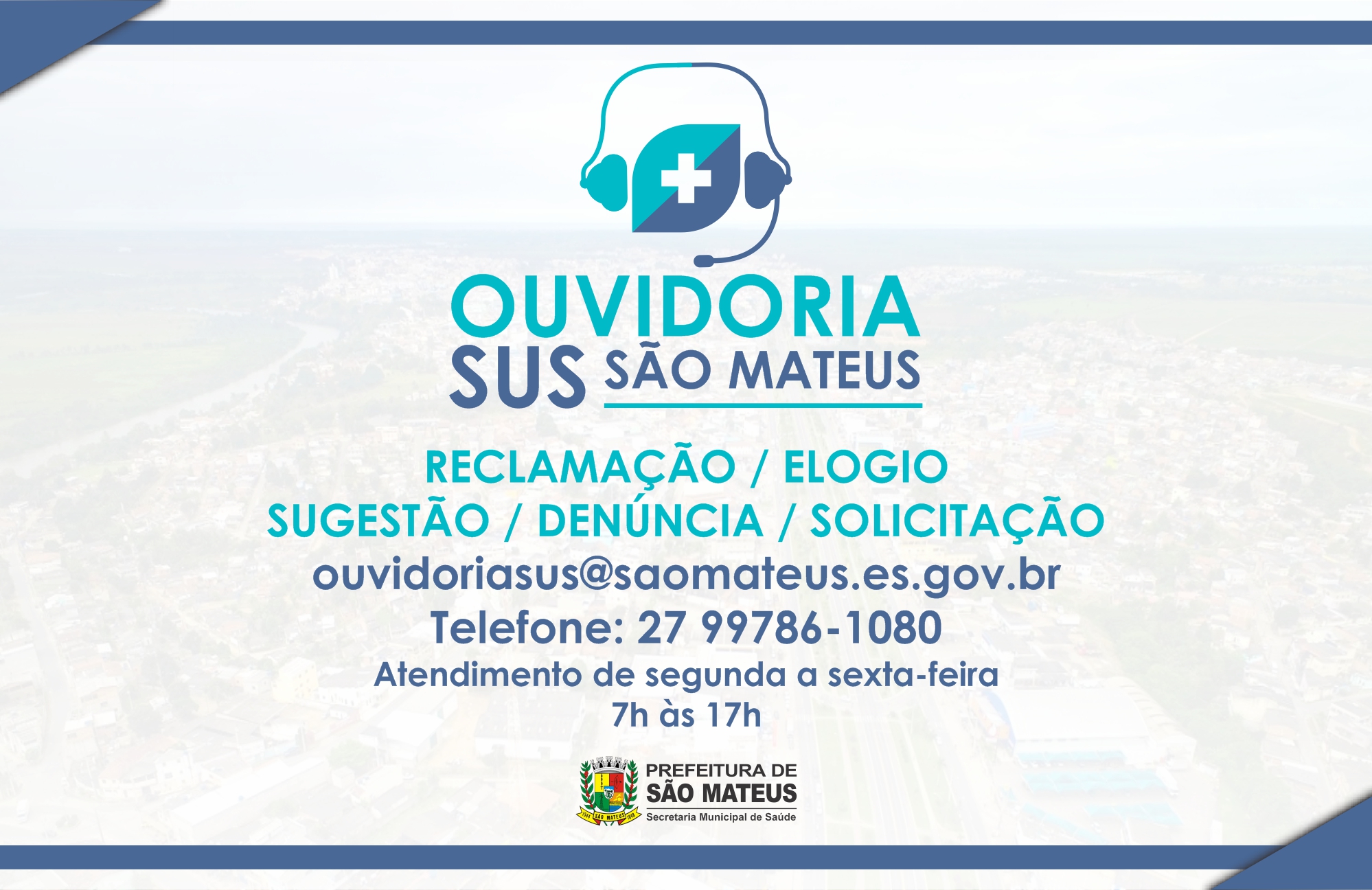 OUVIDORIA
SUS SÃO MATEUS

RECLAMAÇÃO / ELOGIO
SUGESTÃO / DENÚNCIA / SOLICITAÇÃO
ouvidoriasus@saomateus.es.gov.br
Telefone: 27 99786-1080
Atendimento de segunda a sexta-feira
7h às 17h

1544 SÃO MATEUS 1848
PREFEITURA DE
SÃO MATEUS
Secretaria Municipal de Saúde